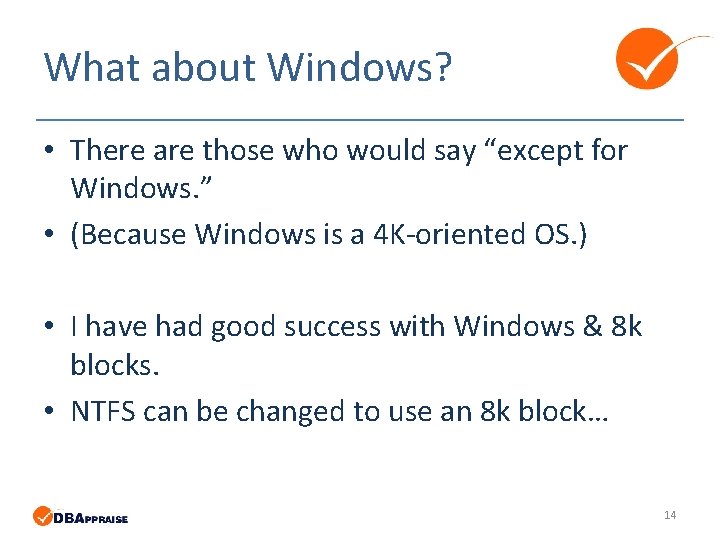 What about Windows?

• There are those who would say “except for Windows.”

• (Because Windows is a 4K-oriented OS.)

• I have had good success with Windows & 8k blocks.

• NTFS can be changed to use an 8k block…

DBAPPRAISE

14